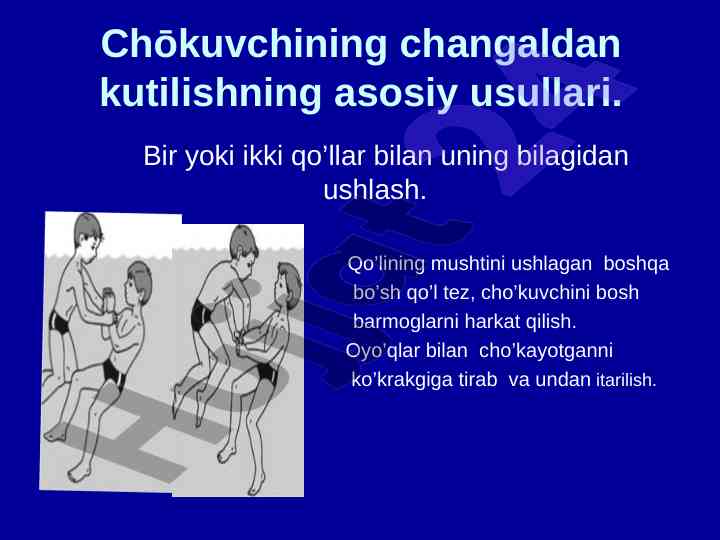 Chōkuvchining changaldan kutilishning asosiy usullari.

Bir yoki ikki qo'llar bilan uning bilagidan ushlash.

Qo'lining mushtini ushlagan boshqa bo'sh qo'l tez, cho'kuvchini bosh barmoglarni harkat qilish.
Oyo'qlar bilan cho'kayotganni ko'krakgiga tirab va undan itarilish.